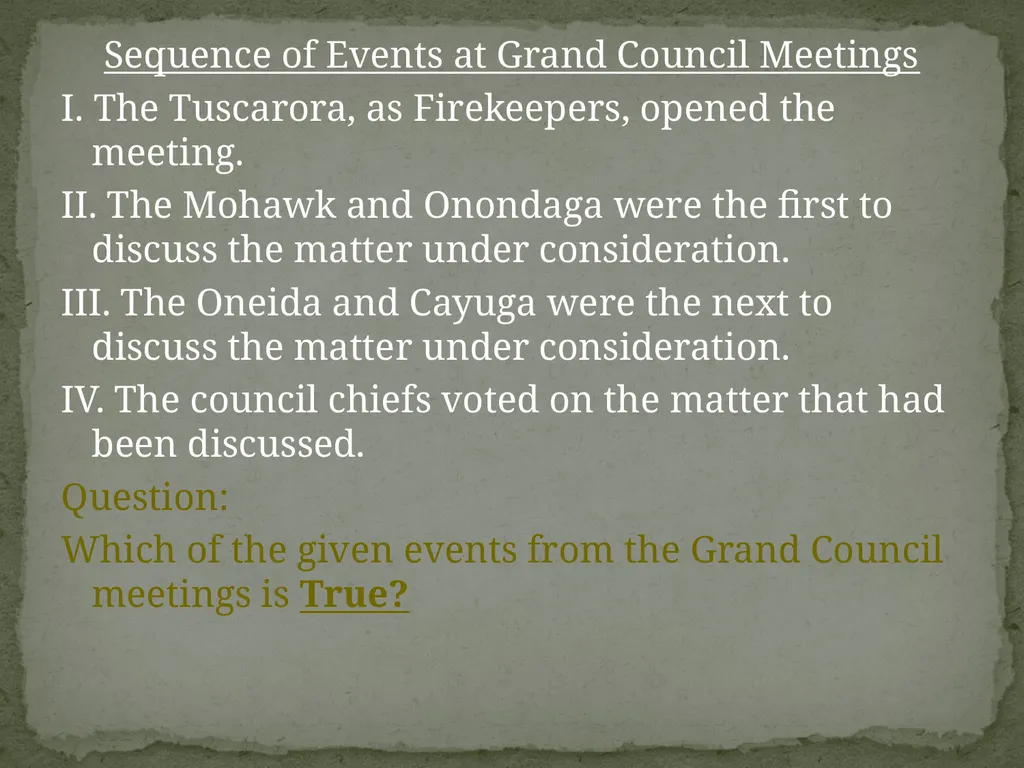 Sequence of Events at Grand Council Meetings

I. The Tuscarora, as Firekeepers, opened the meeting.

II. The Mohawk and Onondaga were the first to discuss the matter under consideration.

III. The Oneida and Cayuga were the next to discuss the matter under consideration.

IV. The council chiefs voted on the matter that had been discussed.

Question:

Which of the given events from the Grand Council meetings is True?